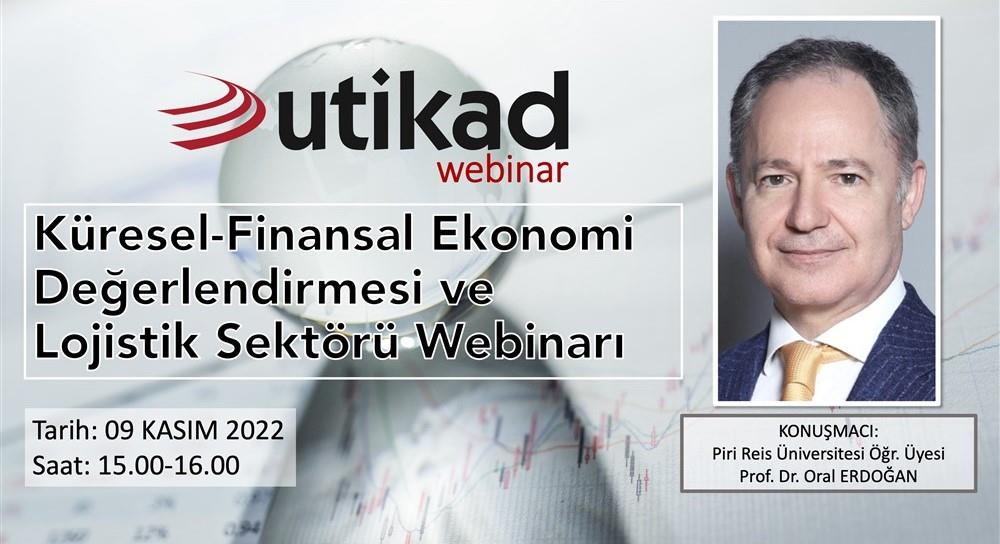 utikad
webinar

Küresel-Finansal Ekonomi Değerlendirmesi ve Lojistik Sektörü Webinarı

Tarih: 09 KASIM 2022
Saat: 15.00-16.00

KONUŞMACI:
Piri Reis Üniversitesi Öğr. Üyesi
Prof. Dr. Oral ERDOĞAN